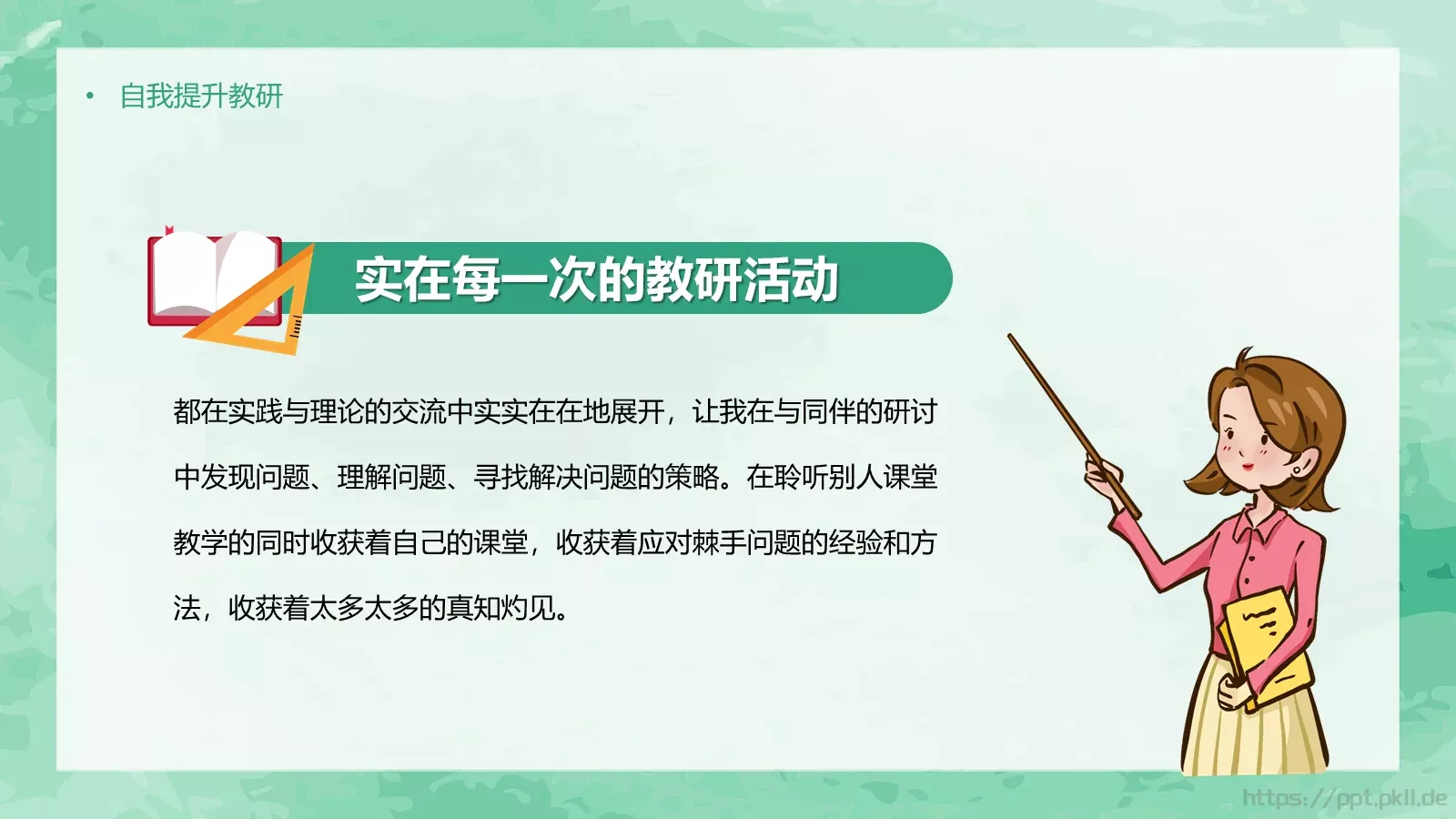 • 自我提升教研

实在每一次的教研活动

都在实践与理论的交流中实实在在地展开，让我在与同伴的研讨中发现问题、理解问题、寻找解决问题的策略。在聆听别人课堂教学的同时收获着自己的课堂，收获着应对棘手问题的经验和方法，收获着太多太多的真知灼见。

https://ppt.pkll.de